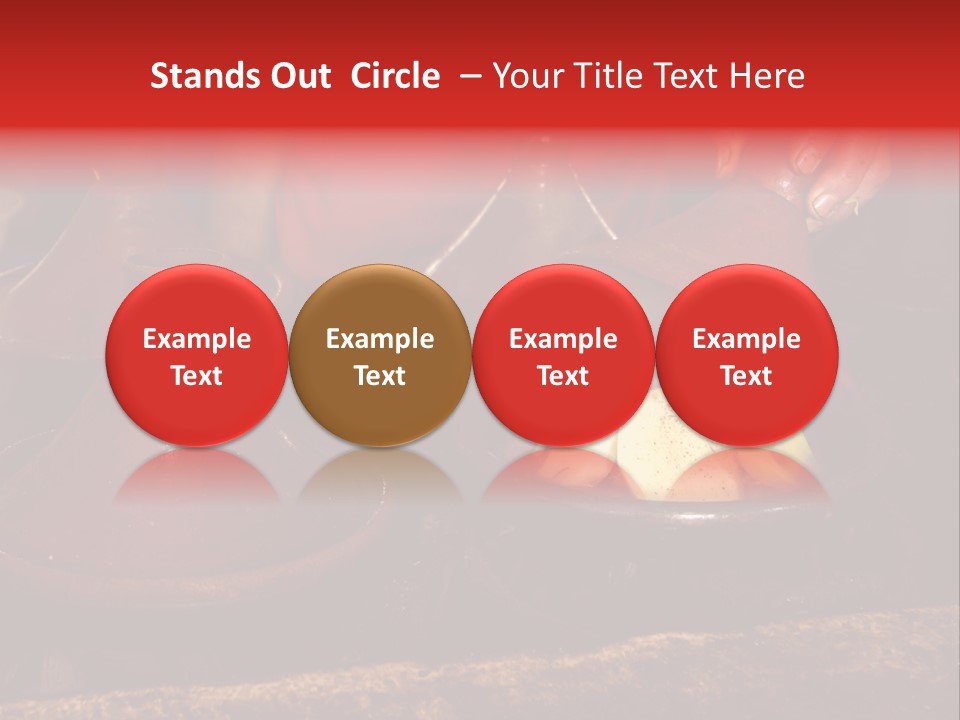 Stands Out Circle – Your Title Text Here

Example Text

Example Text

Example Text

Example Text